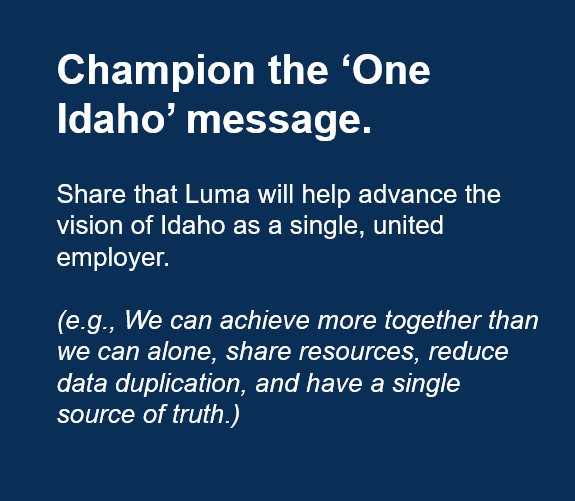 Champion the ‘One Idaho’ message.

Share that Luma will help advance the vision of Idaho as a single, united employer.

(e.g., We can achieve more together than we can alone, share resources, reduce data duplication, and have a single source of truth.)